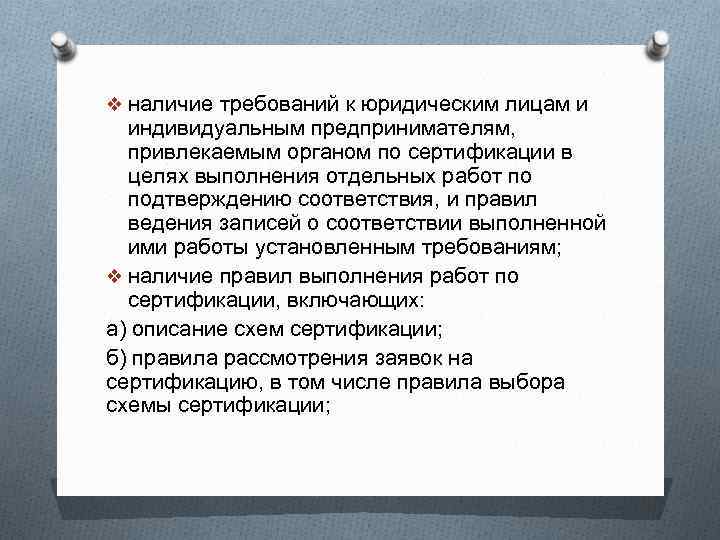 ❖ наличие требований к юридическим лицам и индивидуальным предпринимателям, привлекаемым органом по сертификации в целях выполнения отдельных работ по подтверждению соответствия, и правил ведения записей о соответствии выполненной ими работы установленным требованиям;

❖ наличие правил выполнения работ по сертификации, включающих:

а) описание схем сертификации;

б) правила рассмотрения заявок на сертификацию, в том числе правила выбора схемы сертификации;